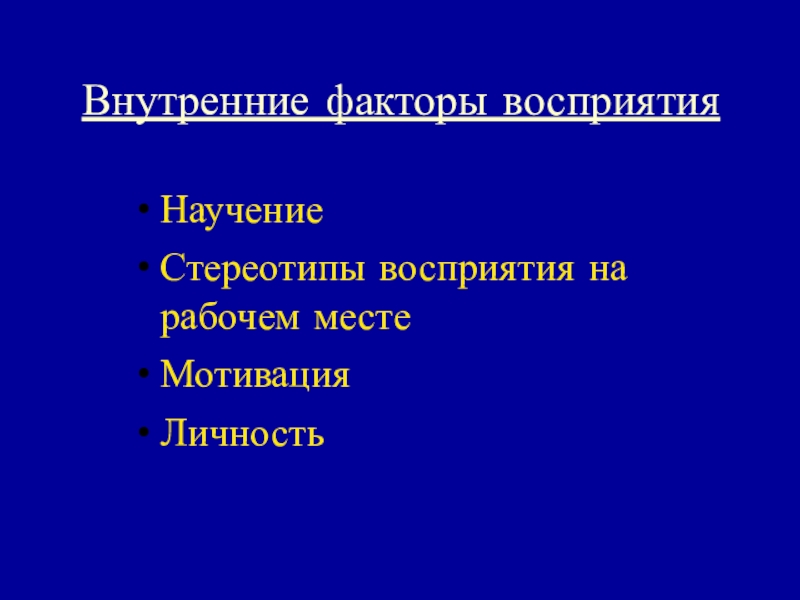 Внутренние факторы восприятия

• Научение
• Стереотипы восприятия на рабочем месте
• Мотивация
• Личность